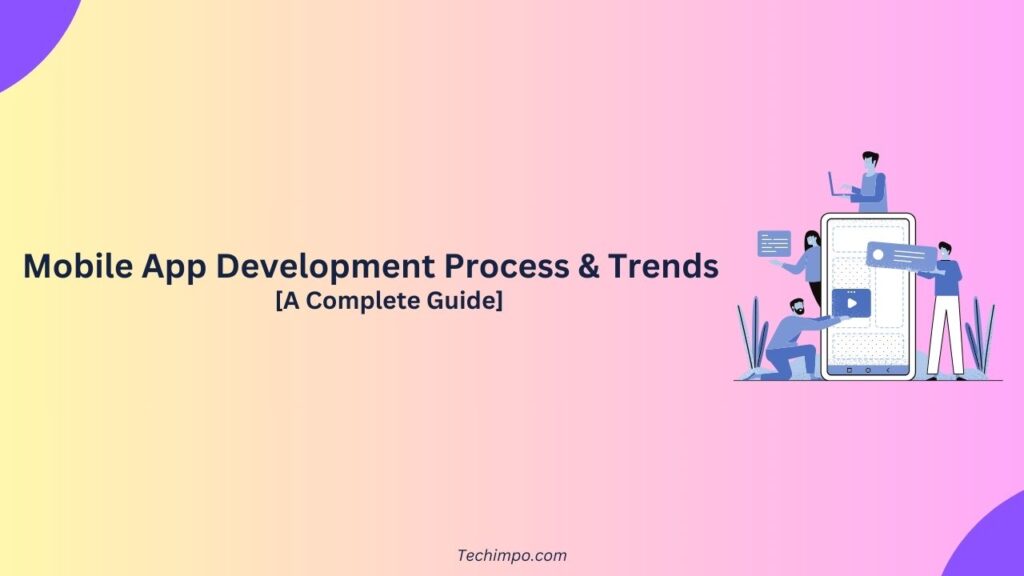 Mobile App Development Process & Trends
[A Complete Guide]

Techimpo.com